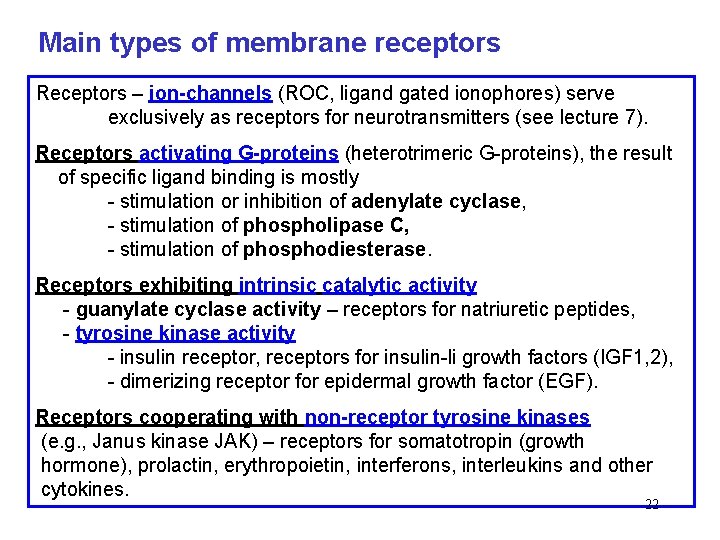 Main types of membrane receptors

Receptors – ion-channels (ROC, ligand gated ionophores) serve exclusively as receptors for neurotransmitters (see lecture 7).

Receptors activating G-proteins (heterotrimeric G-proteins), the result of specific ligand binding is mostly
- stimulation or inhibition of adenylate cyclase,
- stimulation of phospholipase C,
- stimulation of phosphodiesterase.

Receptors exhibiting intrinsic catalytic activity
- guanylate cyclase activity – receptors for natriuretic peptides,
- tyrosine kinase activity
- insulin receptor, receptors for insulin-li growth factors (IGF1,2),
- dimerizing receptor for epidermal growth factor (EGF).

Receptors cooperating with non-receptor tyrosine kinases (e.g., Janus kinase JAK) – receptors for somatotropin (growth hormone), prolactin, erythropoietin, interferons, interleukins and other cytokines.

22